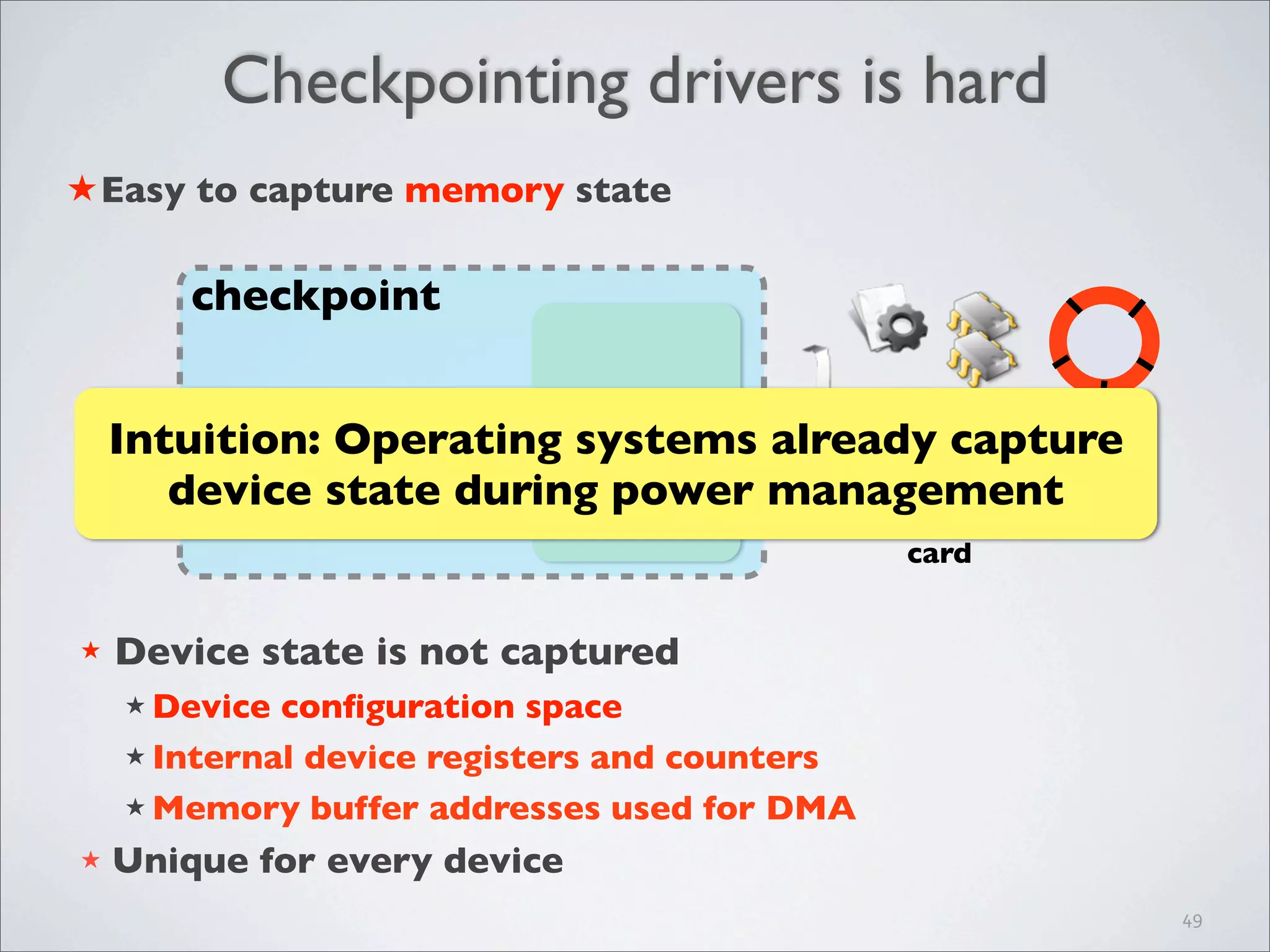 Checkpointing drivers is hard

★ Easy to capture memory state

checkpoint

Intuition: Operating systems already capture device state during power management

card

★ Device state is not captured

★ Device configuration space

★ Internal device registers and counters

★ Memory buffer addresses used for DMA

★ Unique for every device

49